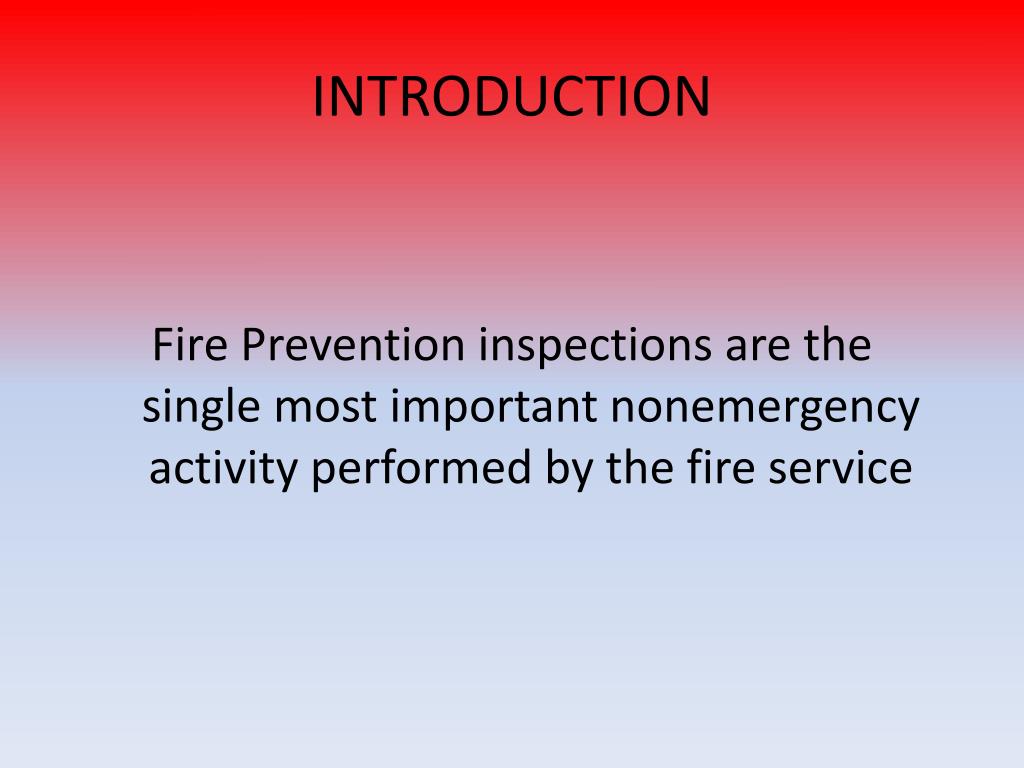 INTRODUCTION

Fire Prevention inspections are the single most important nonemergency activity performed by the fire service